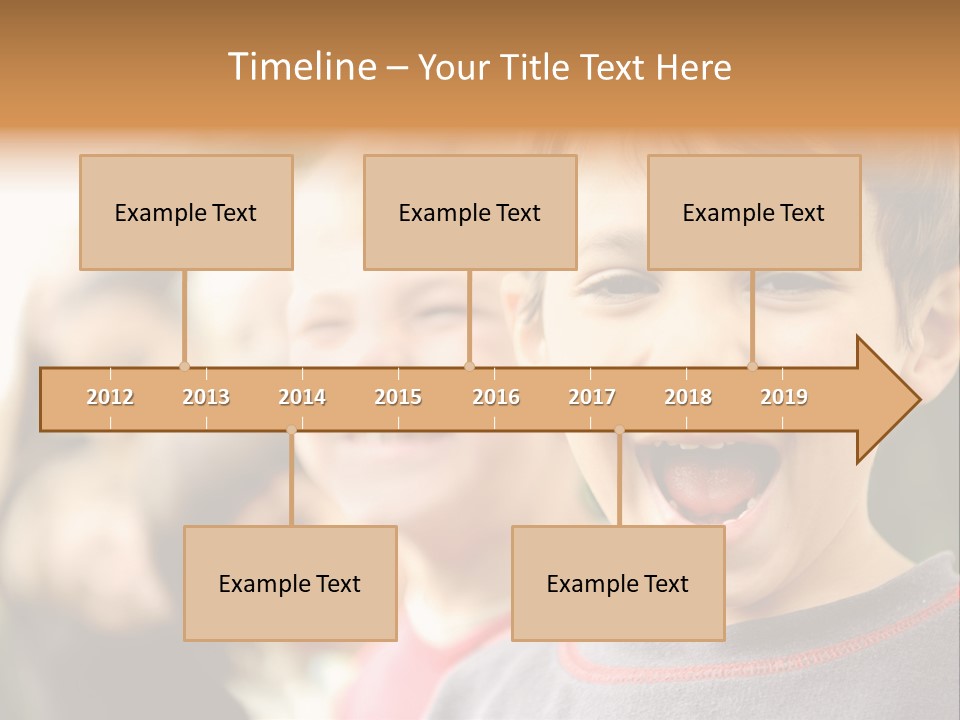 Timeline – Your Title Text Here

Example Text

Example Text

Example Text

2012 2013 2014 2015 2016 2017 2018 2019

Example Text

Example Text